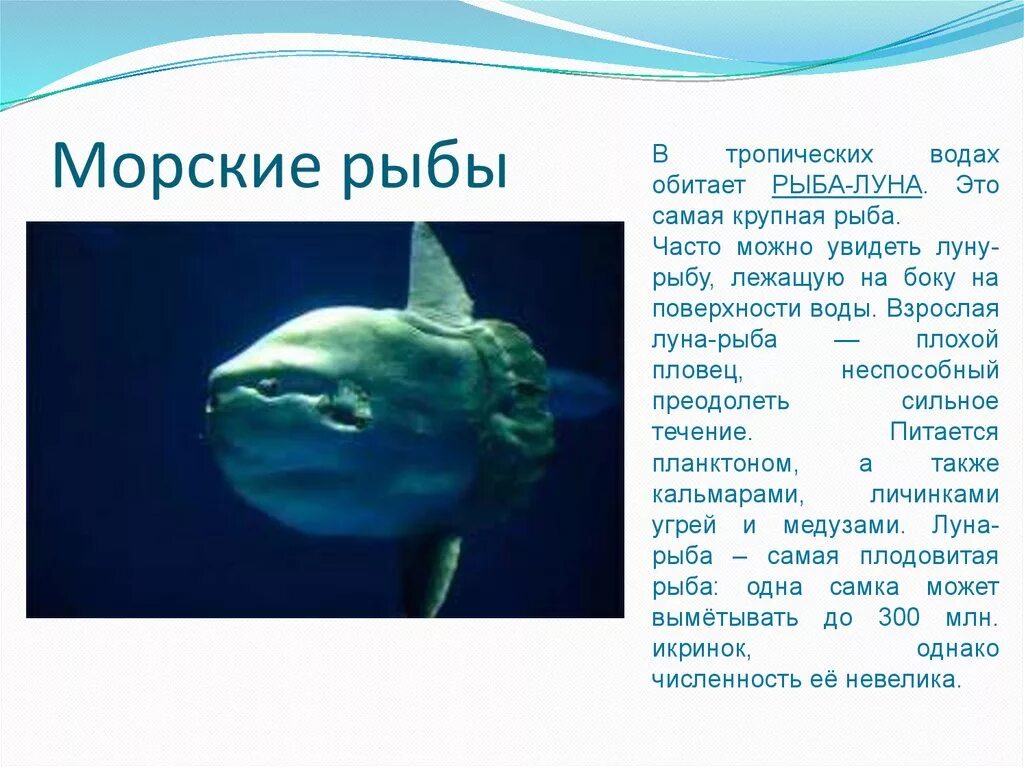 Морские рыбы

В тропических водах обитает РЫБА-ЛУНА. Это самая крупная рыба.
Часто можно увидеть луну-рыбу, лежащую на боку на поверхности воды. Взрослая луна-рыба — плохой пловец, неспособный преодолеть сильное течение. Питается планктоном, а также кальмарами, личинками угрей и медузами. Луна-рыба – самая плодовитая рыба: одна самка может вымётывать до 300 млн. икринок, однако численность её невелика.